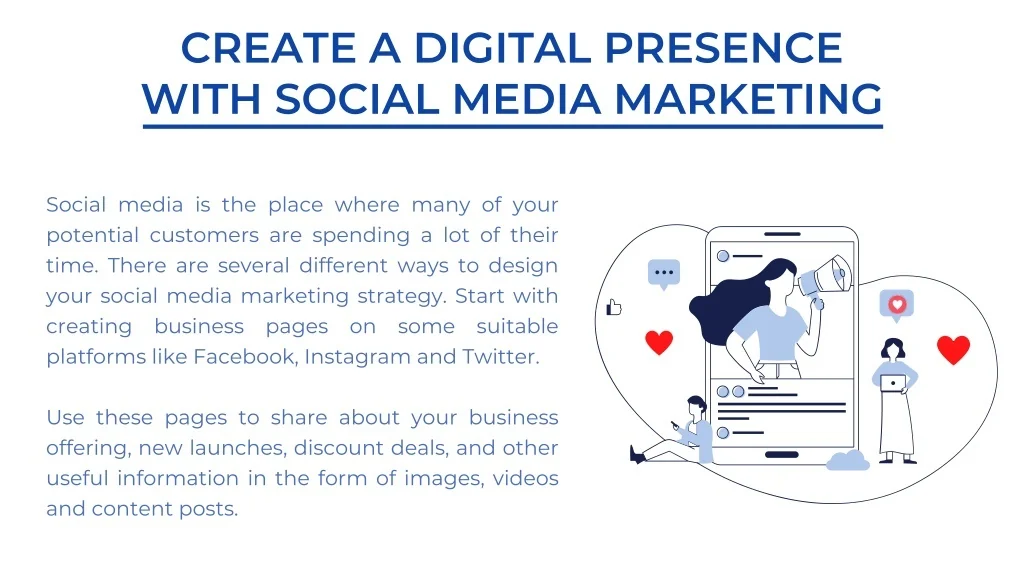 CREATE A DIGITAL PRESENCE WITH SOCIAL MEDIA MARKETING

Social media is the place where many of your potential customers are spending a lot of their time. There are several different ways to design your social media marketing strategy. Start with creating business pages on some suitable platforms like Facebook, Instagram and Twitter.

Use these pages to share about your business offering, new launches, discount deals, and other useful information in the form of images, videos and content posts.